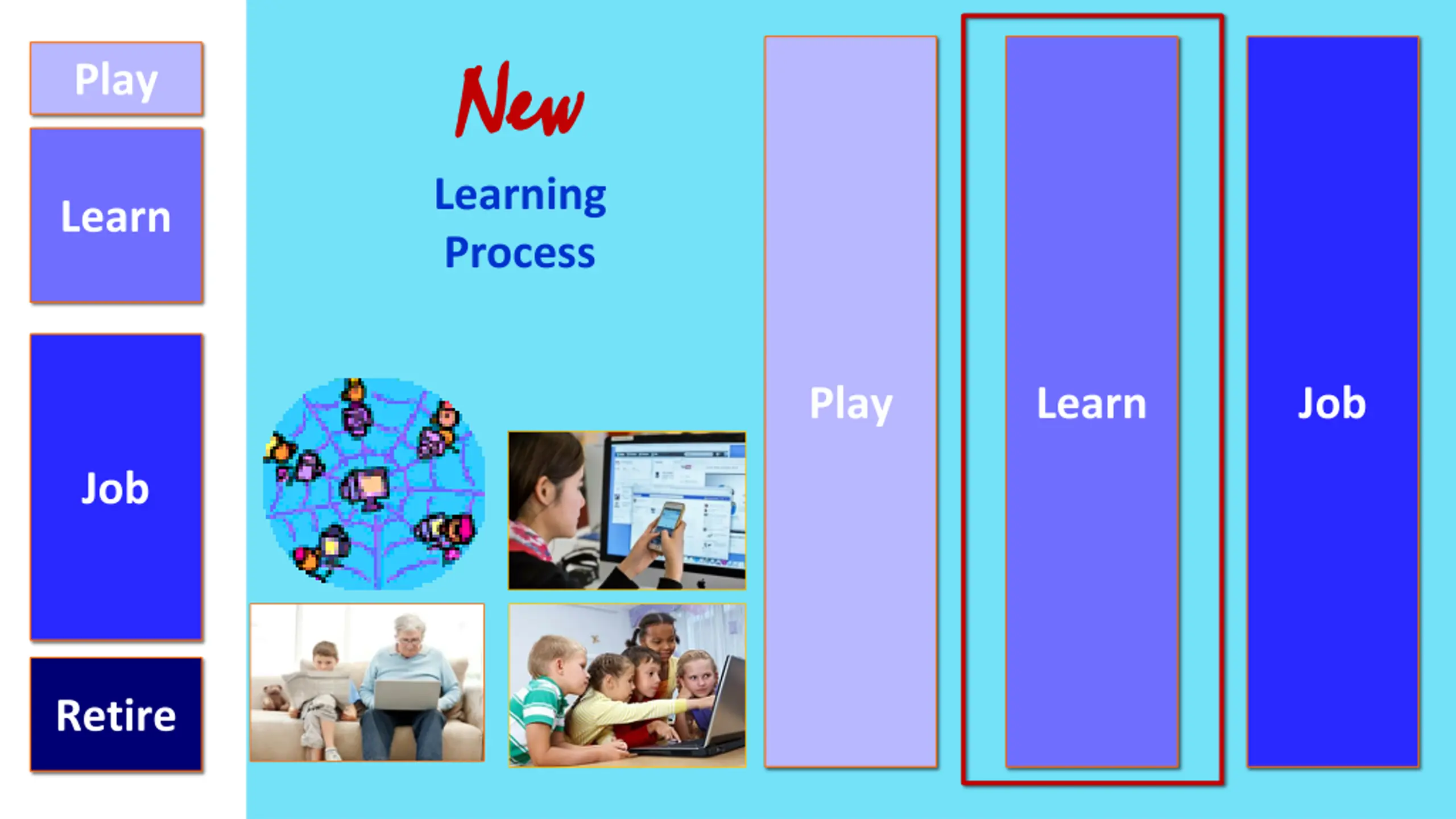 Play

Learn

Job

Retire

New

Learning Process

Play

Learn

Job